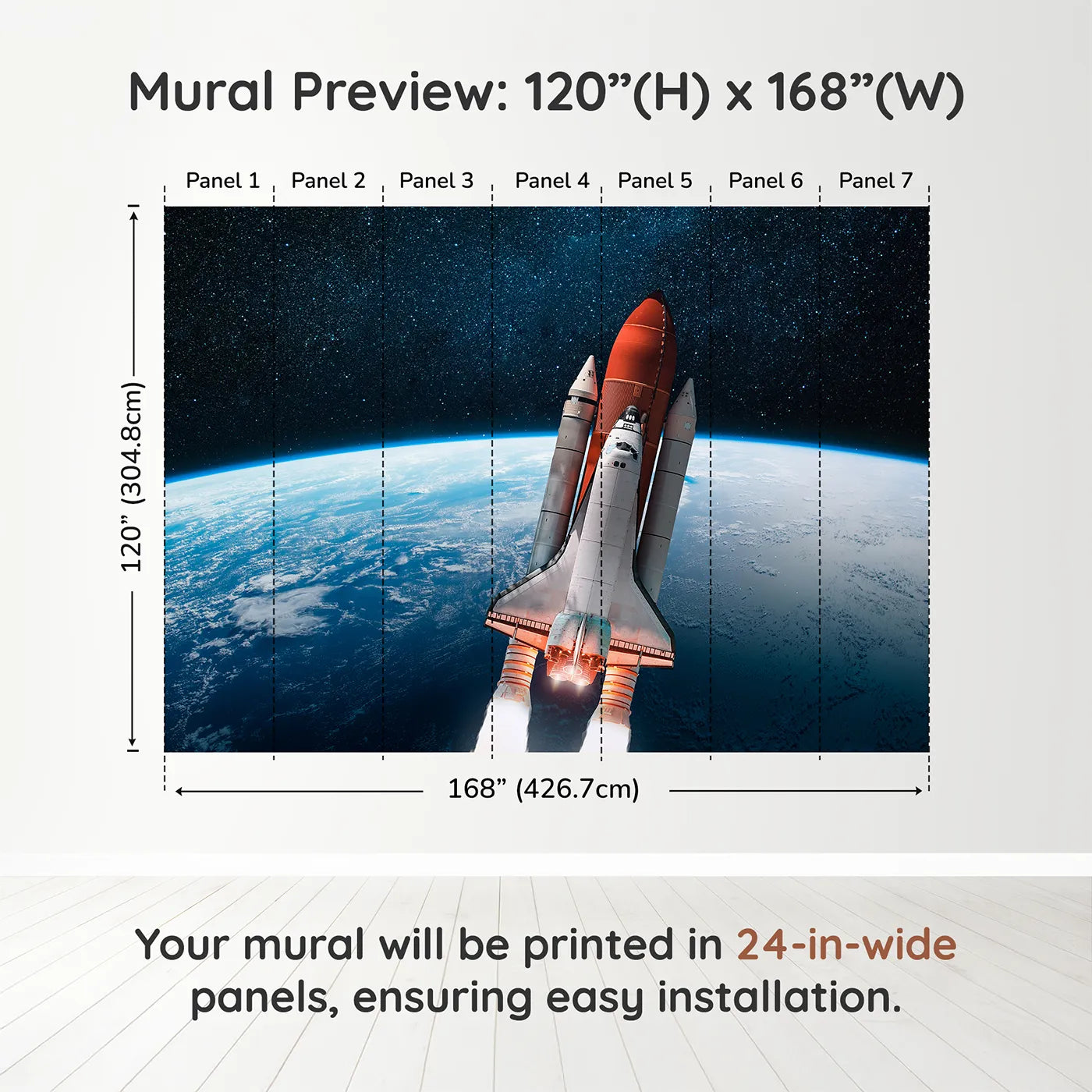 Mural Preview: 120”(H) x 168”(W)

Panel 1 Panel 2 Panel 3 Panel 4 Panel 5 Panel 6 Panel 7

120” (304.8cm)

168” (426.7cm)

Your mural will be printed in 24-in-wide panels, ensuring easy installation.